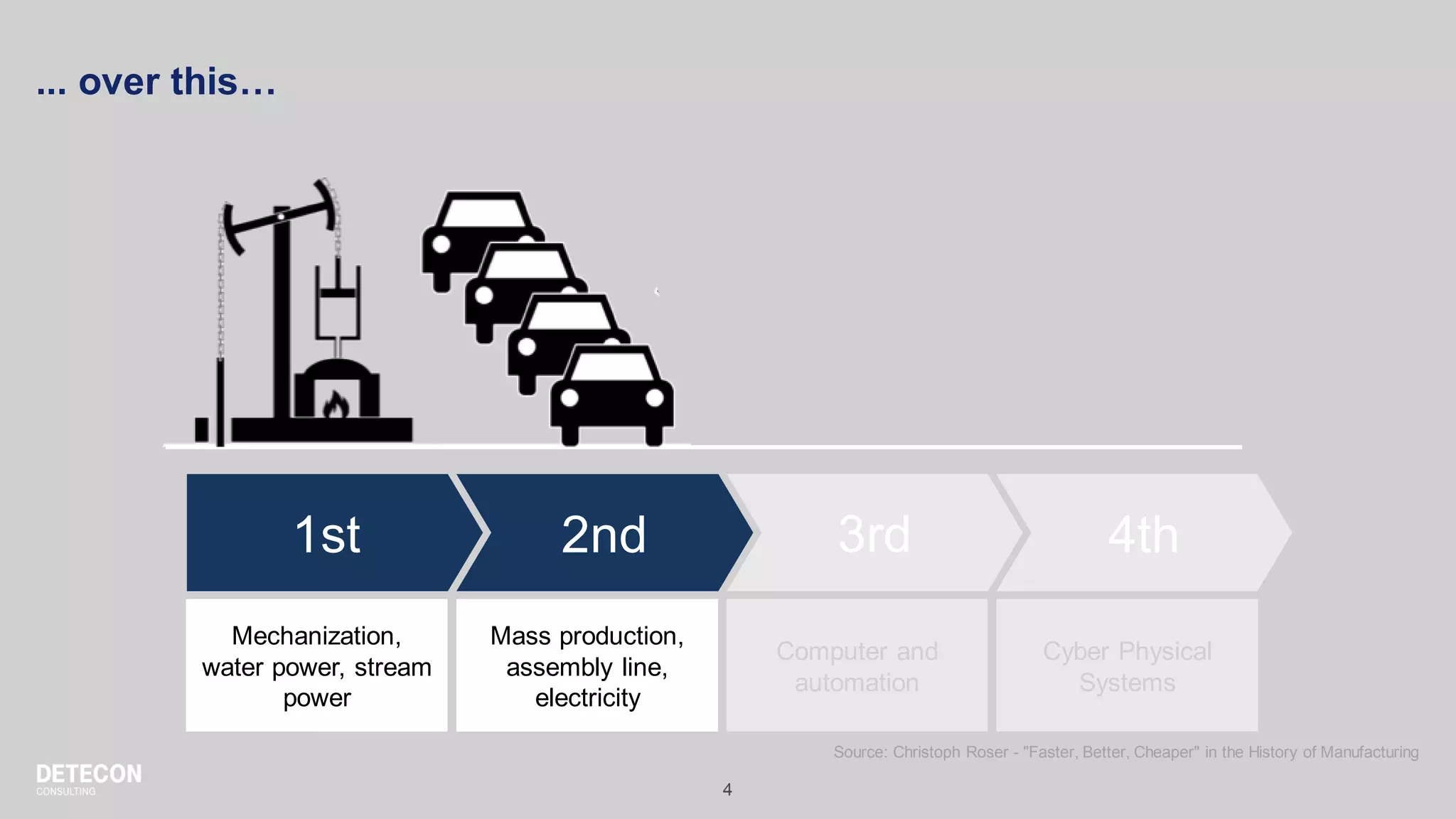 ... over this…

1st

2nd

3rd

4th

Mechanization, water power, stream power

Mass production, assembly line, electricity

Computer and automation

Cyber Physical Systems

Source: Christoph Roser - "Faster, Better, Cheaper" in the History of Manufacturing

DETECON
CONSULTING

4